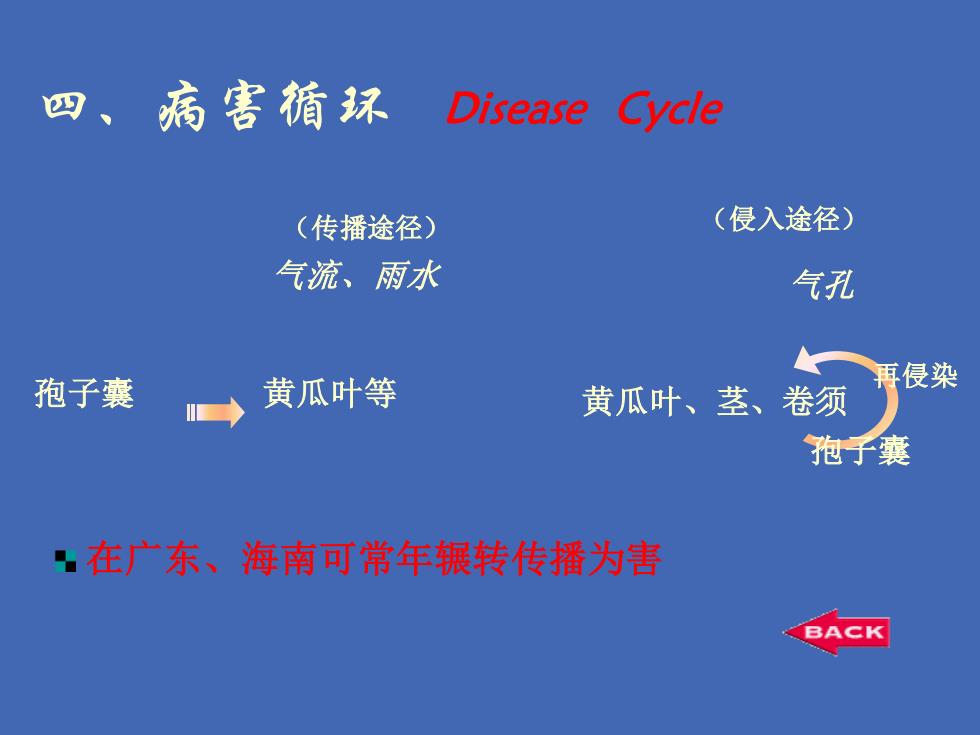 四、病害循环 Disease Cycle

（传播途径）
气流、雨水

（侵入途径）
气孔

孢子囊

黄瓜叶等

黄瓜叶、茎、卷须

再侵染

孢子囊

在广东、海南可常年辗转传播为害

BACK